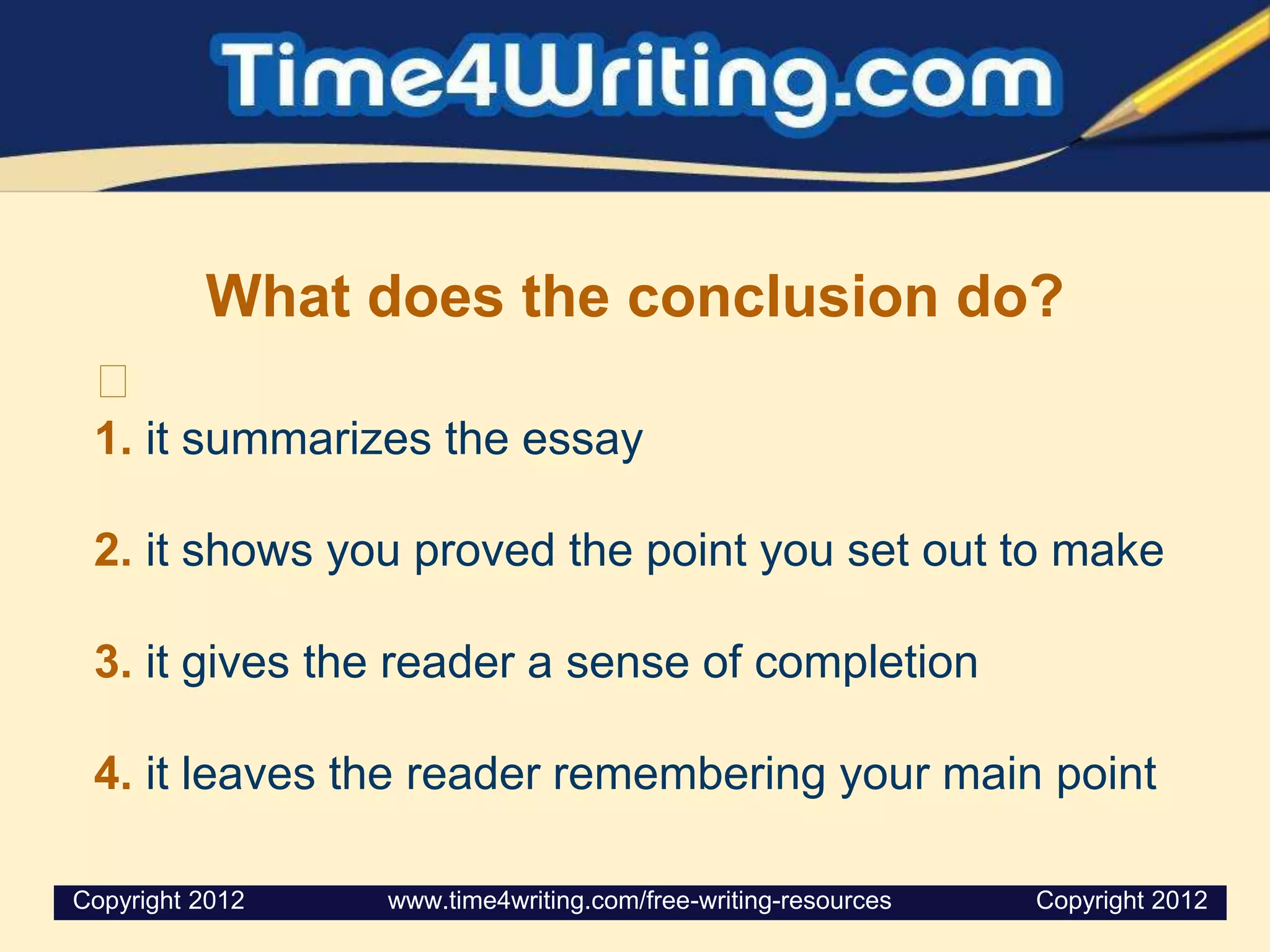 Time4Writing.com

What does the conclusion do?

1. it summarizes the essay

2. it shows you proved the point you set out to make

3. it gives the reader a sense of completion

4. it leaves the reader remembering your main point

Copyright 2012 www.time4writing.com/free-writing-resources Copyright 2012